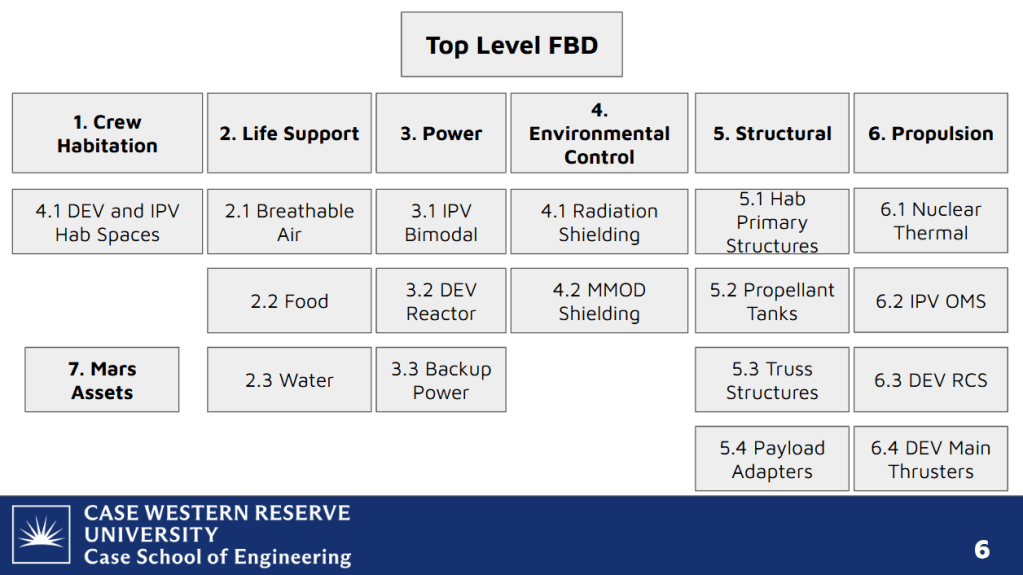 Top Level FBD

1. Crew Habitation

4.1 DEV and IPV Hab Spaces

7. Mars Assets

2. Life Support

2.1 Breathable Air

2.2 Food

2.3 Water

3. Power

3.1 IPV Bimodal

3.2 DEV Reactor

3.3 Backup Power

4. Environmental Control

4.1 Radiation Shielding

4.2 MMOD Shielding

5. Structural

5.1 Hab Primary Structures

5.2 Propellant Tanks

5.3 Truss Structures

5.4 Payload Adapters

6. Propulsion

6.1 Nuclear Thermal

6.2 IPV OMS

6.3 DEV RCS

6.4 DEV Main Thrusters

CASE WESTERN RESERVE UNIVERSITY
Case School of Engineering

6